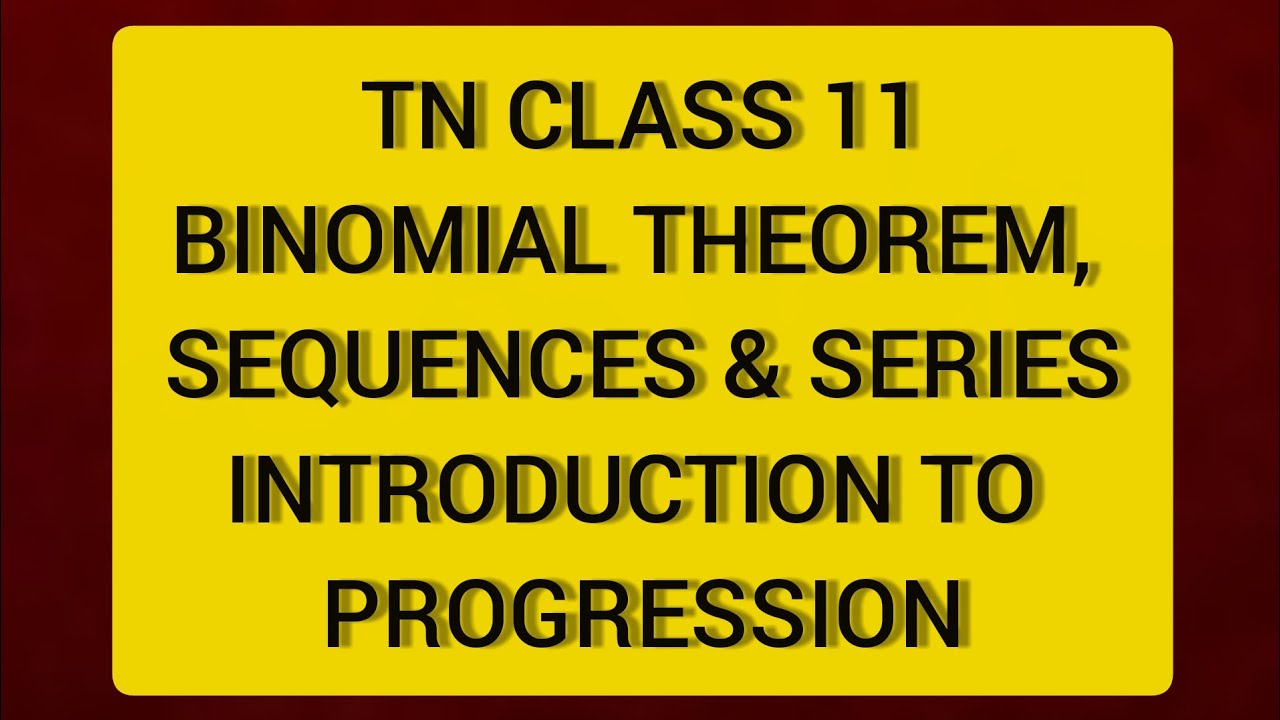 TN CLASS 11
BINOMIAL THEOREM,
SEQUENCES & SERIES
INTRODUCTION TO
PROGRESSION